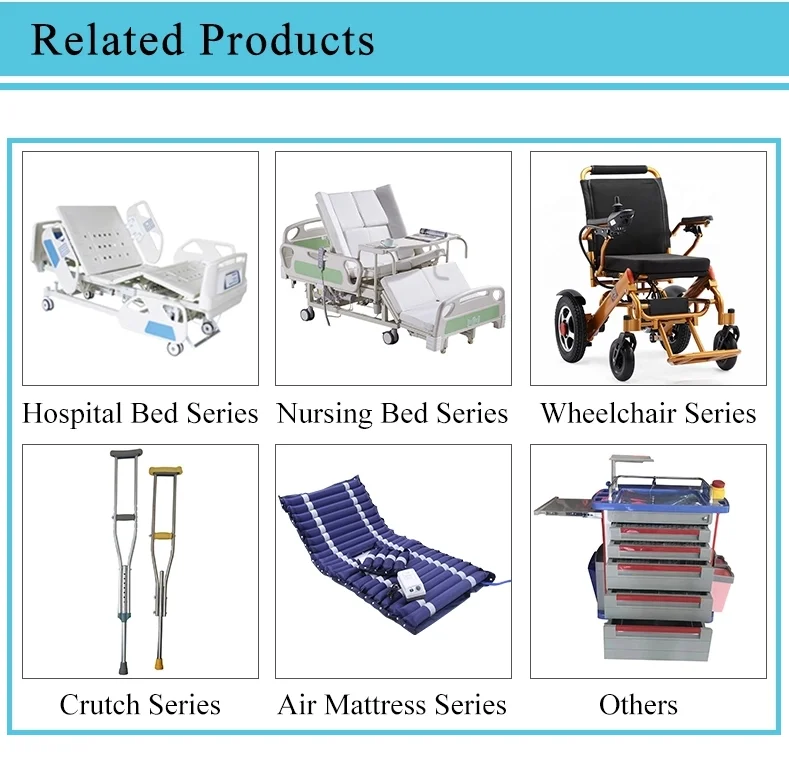 Related Products

Hospital Bed Series

Nursing Bed Series

Wheelchair Series

Crutch Series

Air Mattress Series

Others